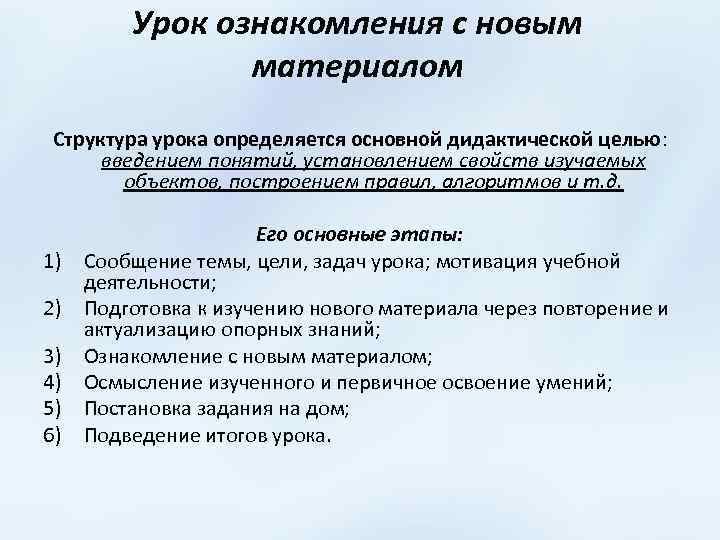 Урок ознакомления с новым материалом

Структура урока определяется основной дидактической целью: введением понятий, установлением свойств изучаемых объектов, построением правил, алгоритмов и т.д.

Его основные этапы:

1) Сообщение темы, цели, задач урока; мотивация учебной деятельности;
2) Подготовка к изучению нового материала через повторение и актуализацию опорных знаний;
3) Ознакомление с новым материалом;
4) Осмысление изученного и первичное освоение умений;
5) Постановка задания на дом;
6) Подведение итогов урока.